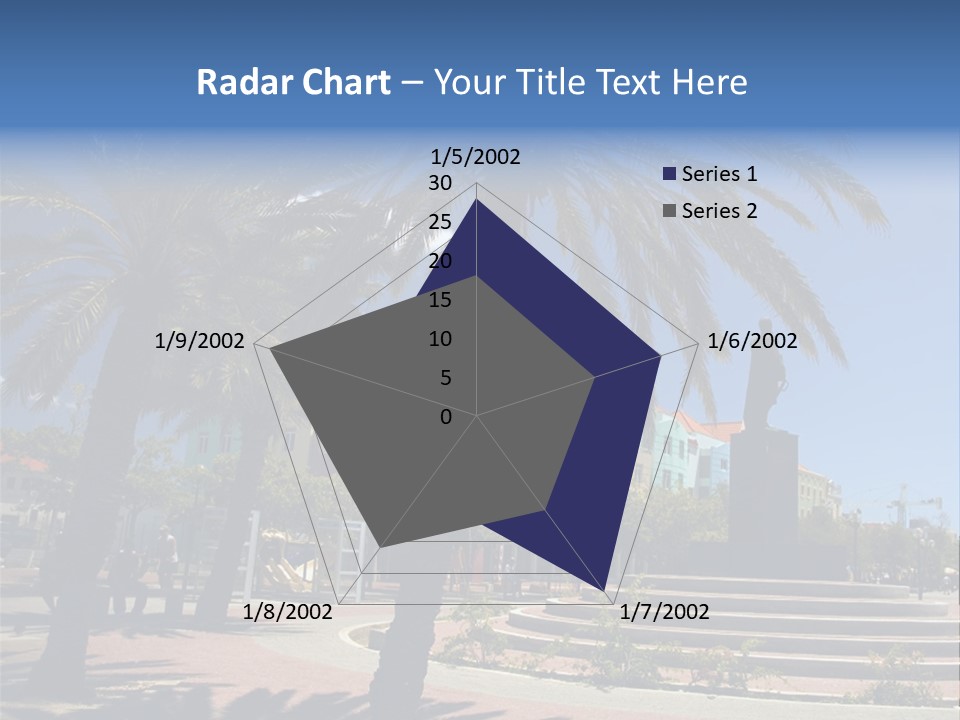 Radar Chart – Your Title Text Here

1/5/2002
30
25
20
15
10
5
0
1/6/2002
1/7/2002
1/8/2002
1/9/2002

Series 1
Series 2